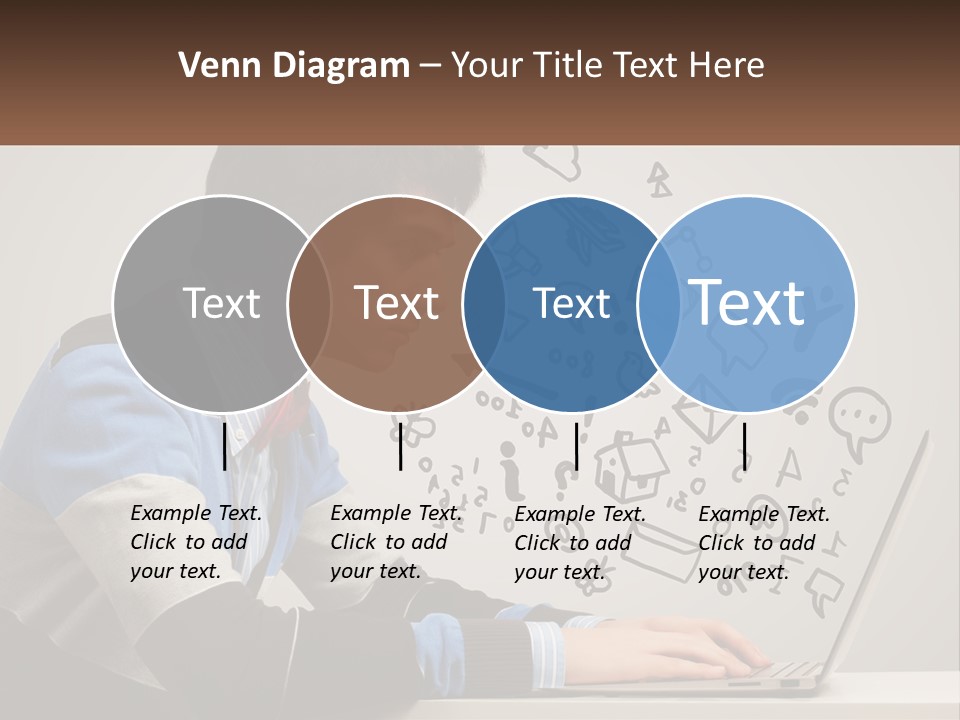 Venn Diagram – Your Title Text Here

Text

Text

Text

Text

Example Text. Click to add your text.

Example Text. Click to add your text.

Example Text. Click to add your text.

Example Text. Click to add your text.